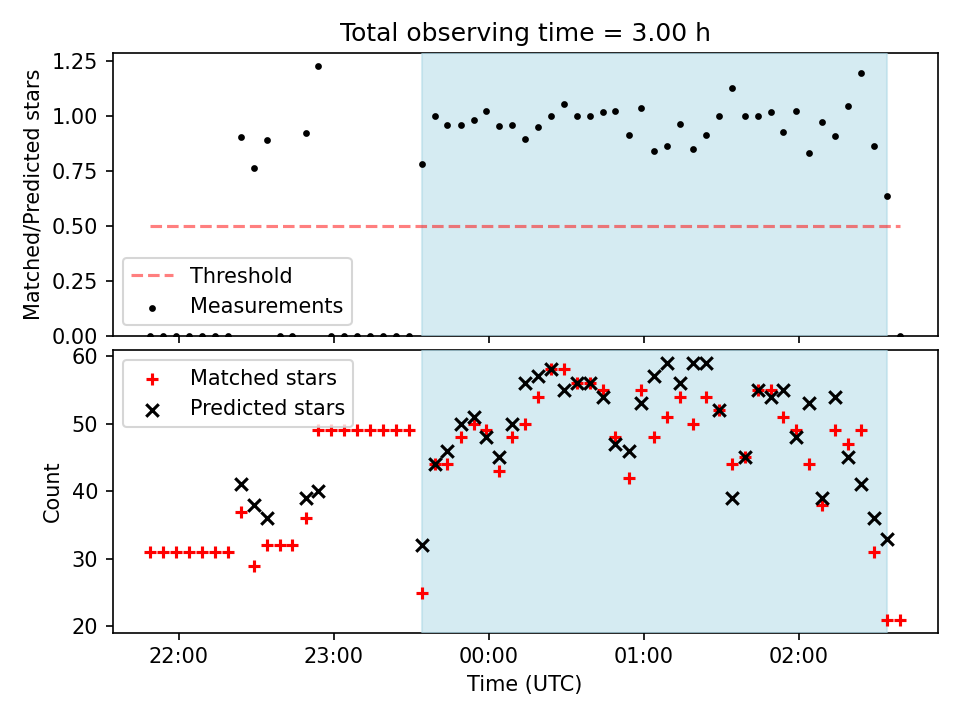 Total observing time = 3.00 h

Matched/Predicted stars

1.25
1.00
0.75
0.50
0.25
0.00

Threshold
Measurements

Count

60
50
40
30
20

Matched stars
Predicted stars

22:00
23:00
00:00
01:00
02:00

Time (UTC)